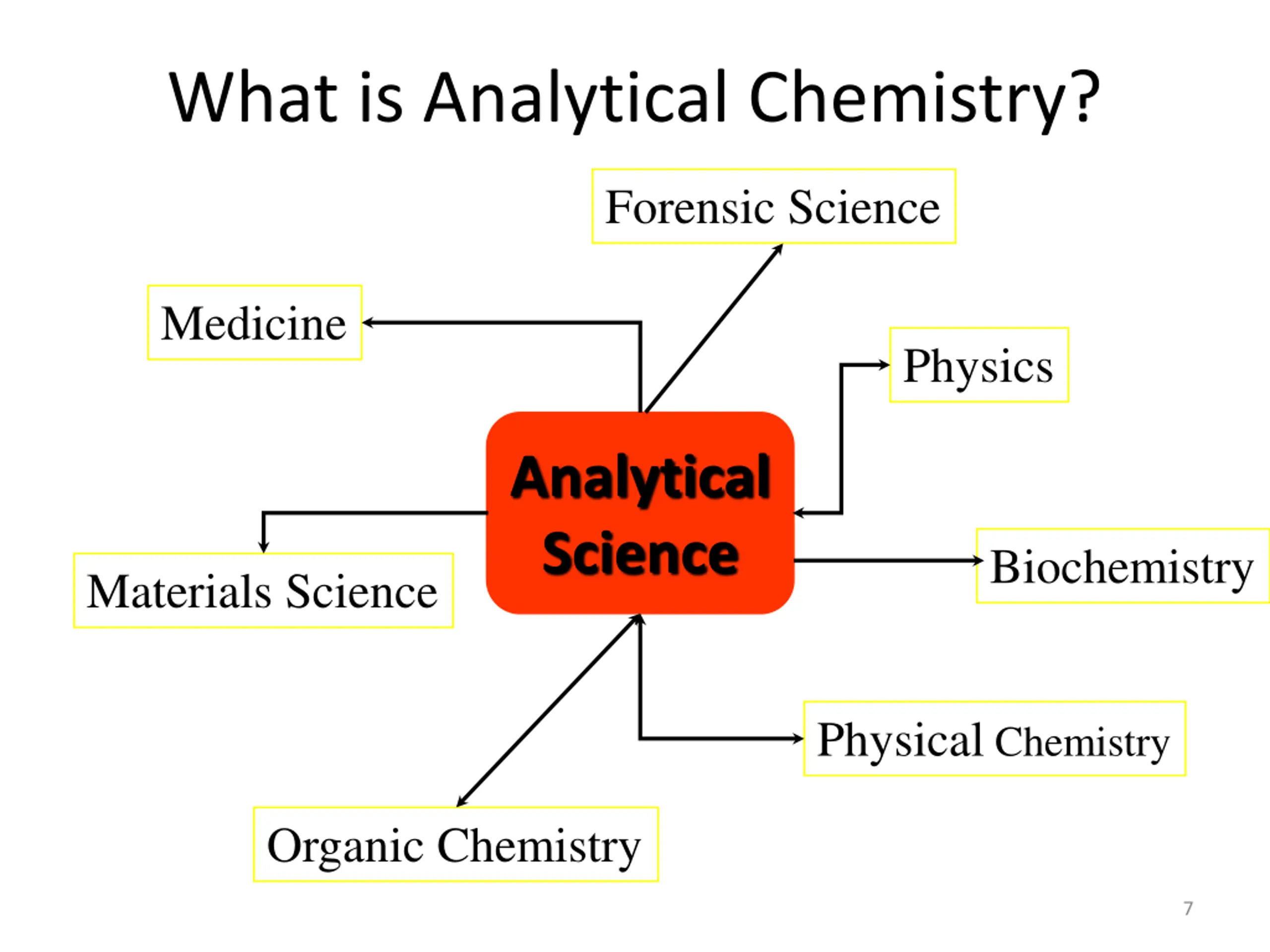 What is Analytical Chemistry?

Forensic Science

Medicine

Physics

Analytical Science

Materials Science

Biochemistry

Physical Chemistry

Organic Chemistry

7